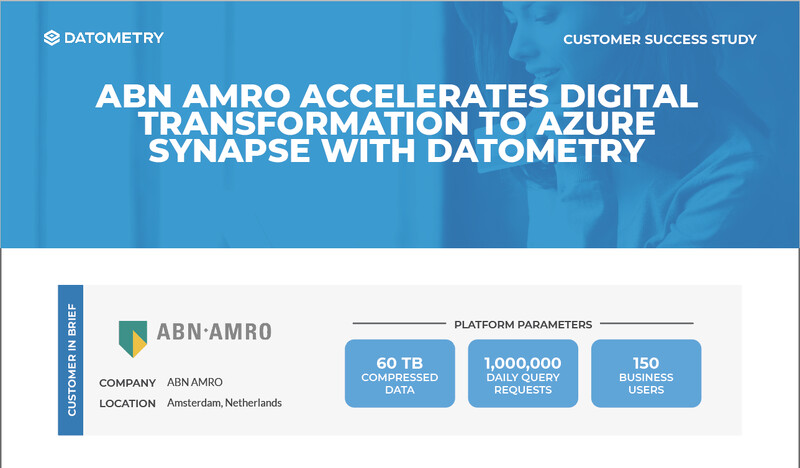 DATOMETRY

CUSTOMER SUCCESS STUDY

ABN AMRO ACCELERATES DIGITAL TRANSFORMATION TO AZURE SYNAPSE WITH DATOMETRY

CUSTOMER IN BRIEF

ABN·AMRO

COMPANY ABN AMRO
LOCATION Amsterdam, Netherlands

PLATFORM PARAMETERS

60 TB COMPRESSED DATA

1,000,000 DAILY QUERY REQUESTS

150 BUSINESS USERS